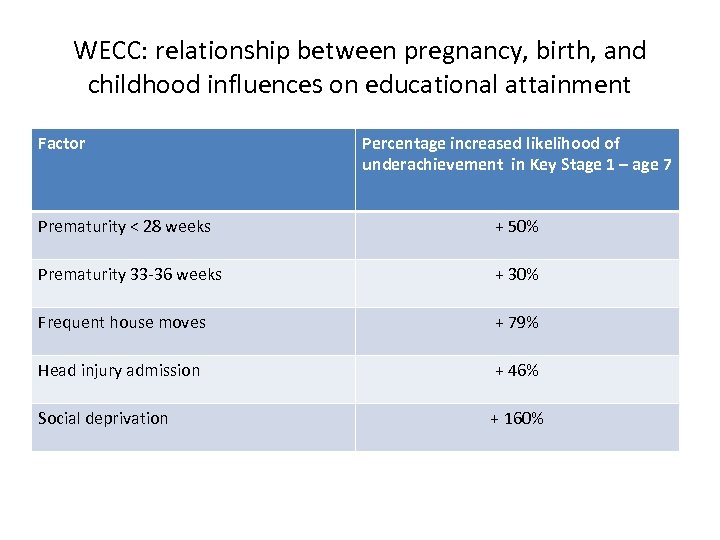 WECC: relationship between pregnancy, birth, and childhood influences on educational attainment

| Factor | Percentage increased likelihood of underachievement in Key Stage 1 – age 7 |
|---|---|
| Prematurity < 28 weeks | + 50% |
| Prematurity 33-36 weeks | + 30% |
| Frequent house moves | + 79% |
| Head injury admission | + 46% |
| Social deprivation | + 160% |